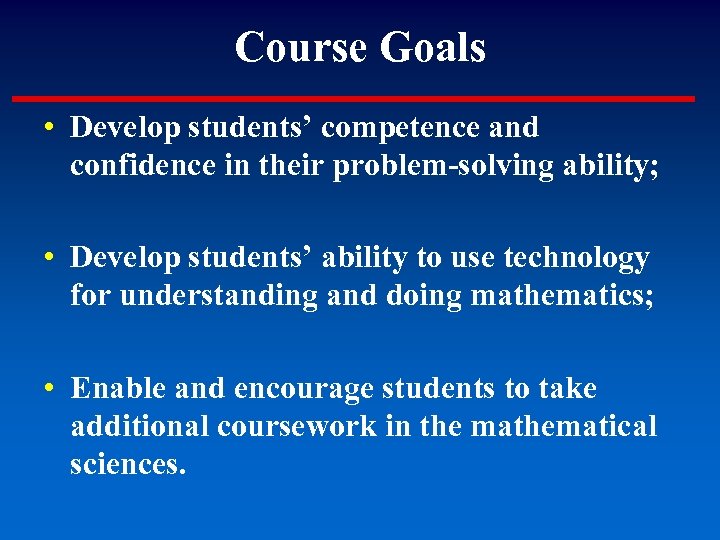 Course Goals

• Develop students’ competence and confidence in their problem-solving ability;

• Develop students’ ability to use technology for understanding and doing mathematics;

• Enable and encourage students to take additional coursework in the mathematical sciences.